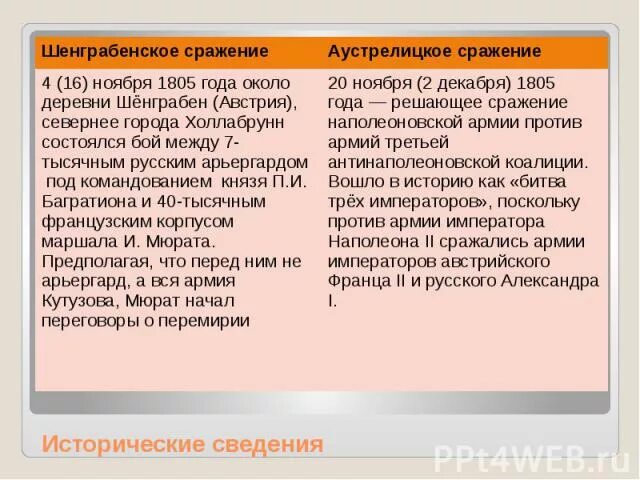 | Шенграбенское сражение | Аустрелицкое сражение |
|---|---|
| 4 (16) ноября 1805 года около деревни Шёнграбен (Австрия), севернее города Холлабрунн состоялся бой между 7-тысячным русским арьергардом под командованием князя П.И. Багратиона и 40-тысячным французским корпусом маршала И. Мюрата. Предполагая, что перед ним не арьергард, а вся армия Кутузова, Мюрат начал переговоры о перемирии | 20 ноября (2 декабря) 1805 года — решающее сражение наполеоновской армии против армий третьей антинаполеоновской коалиции. Вошло в историю как «битва трёх императоров», поскольку против армии императора Наполеона II сражались армии императоров австрийского Франца II и русского Александра I. |

Исторические сведения

PPt4WEB.ru